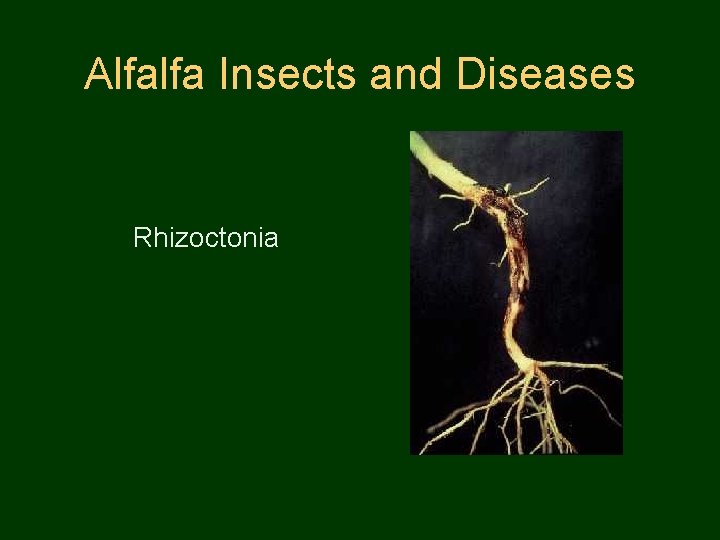 Alfalfa Insects and Diseases

Rhizoctonia